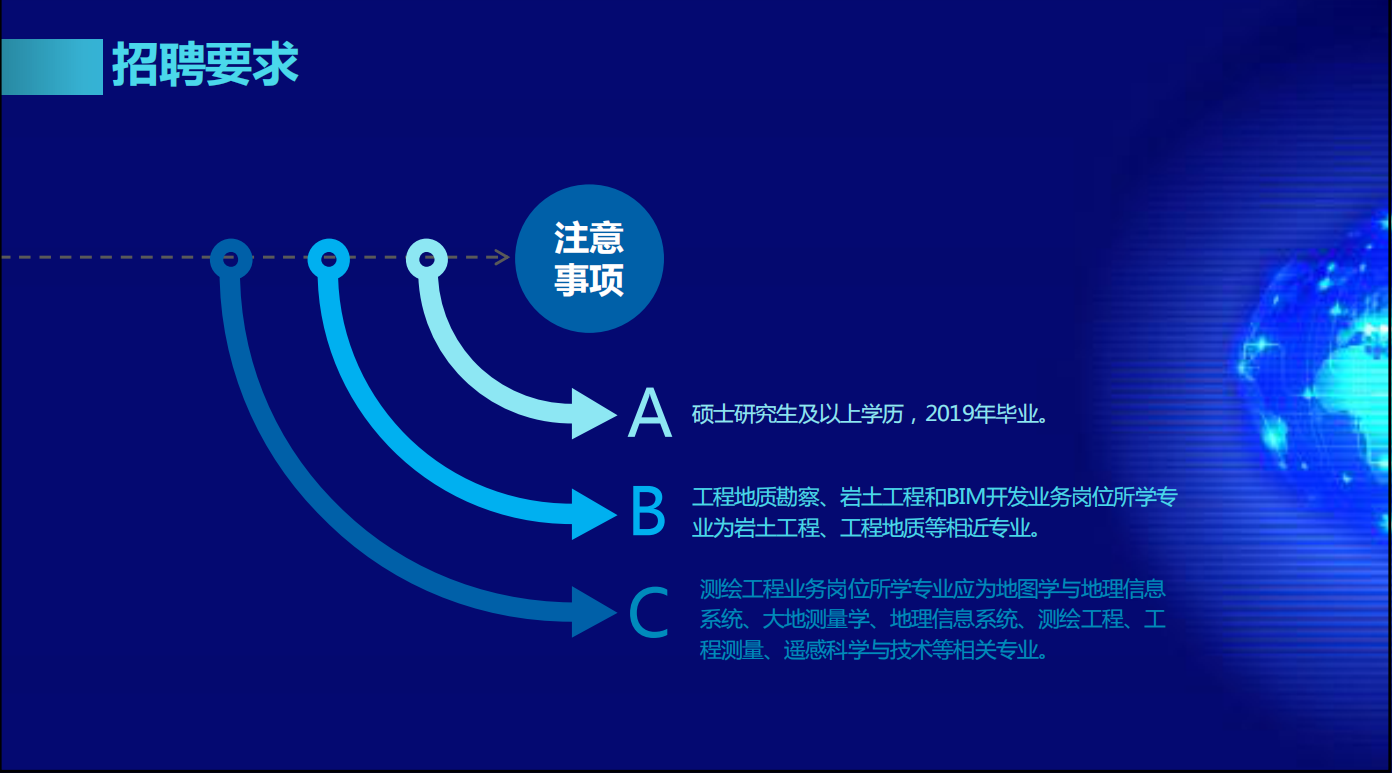 招聘要求

注意事项

A 硕士研究生及以上学历，2019年毕业。

B 工程地质勘察、岩土工程和BIM开发业务岗位所学专业为岩土工程、工程地质等相近专业。

C 测绘工程业务岗位所学专业应为地图学与地理信息系统、大地测量学、地理信息系统、测绘工程、工程测量、遥感科学与技术等相关专业。